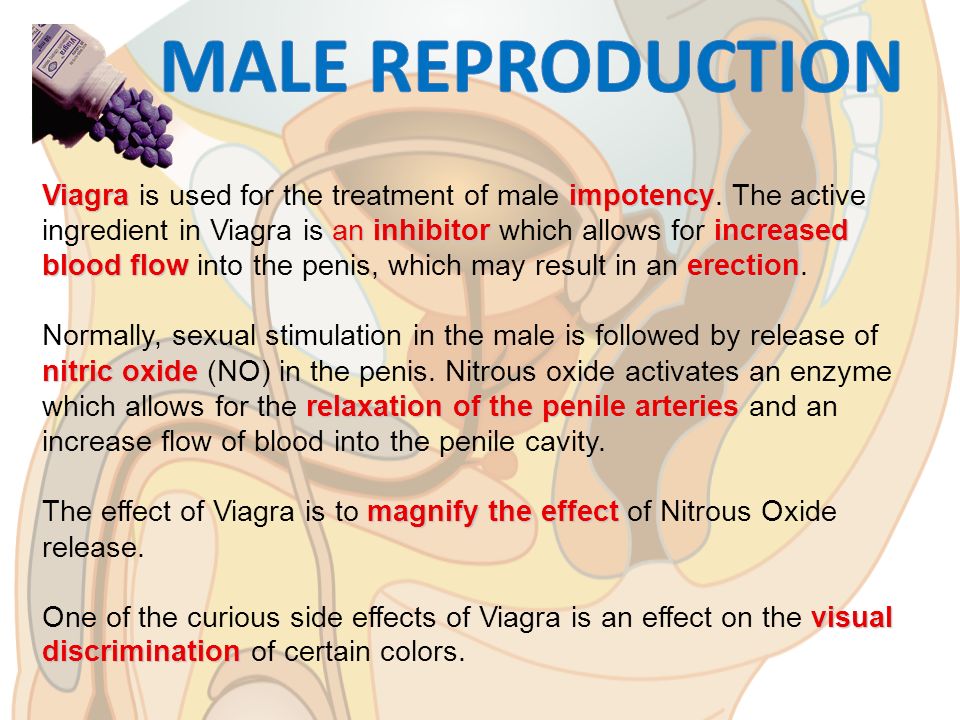 MALE REPRODUCTION

Viagra is used for the treatment of male impotency. The active ingredient in Viagra is an inhibitor which allows for increased blood flow into the penis, which may result in an erection.

Normally, sexual stimulation in the male is followed by release of nitric oxide (NO) in the penis. Nitrous oxide activates an enzyme which allows for the relaxation of the penile arteries and an increase flow of blood into the penile cavity.

The effect of Viagra is to magnify the effect of Nitrous Oxide release.

One of the curious side effects of Viagra is an effect on the visual discrimination of certain colors.